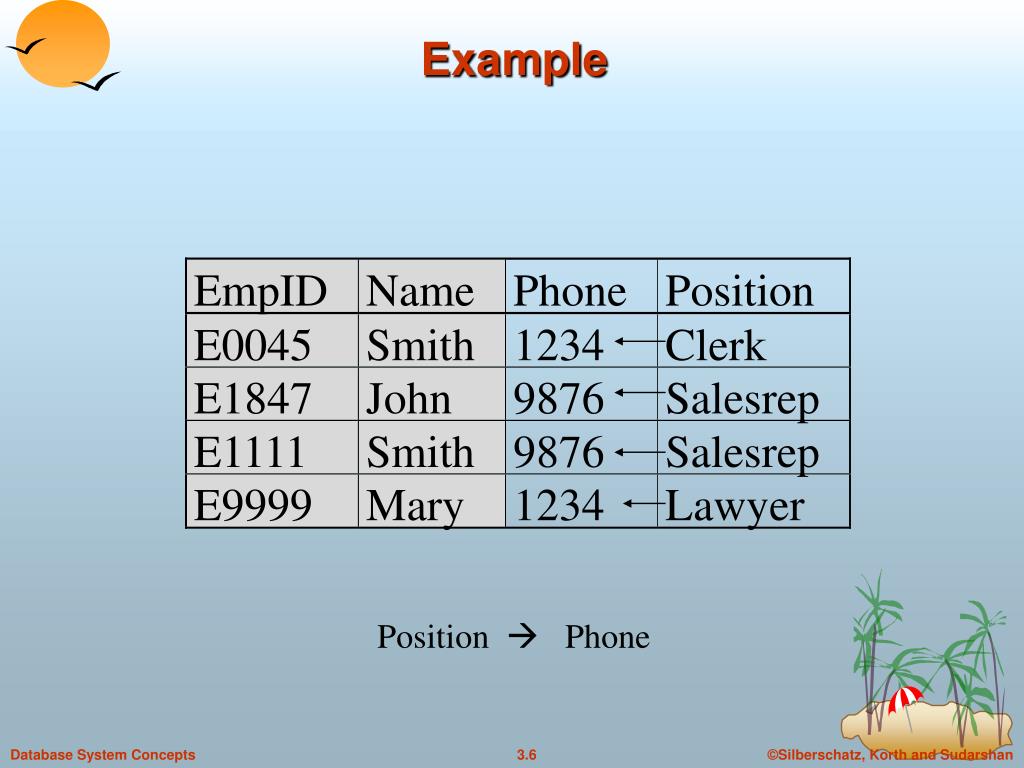 Example

| EmpID | Name | Phone | Position |
|---|---|---|---|
| E0045 | Smith | 1234 | Clerk |
| E1847 | John | 9876 | Salesrep |
| E1111 | Smith | 9876 | Salesrep |
| E9999 | Mary | 1234 | Lawyer |

Position $\rightarrow$ Phone

Database System Concepts 3.6 ©Silberschatz, Korth and Sudarshan